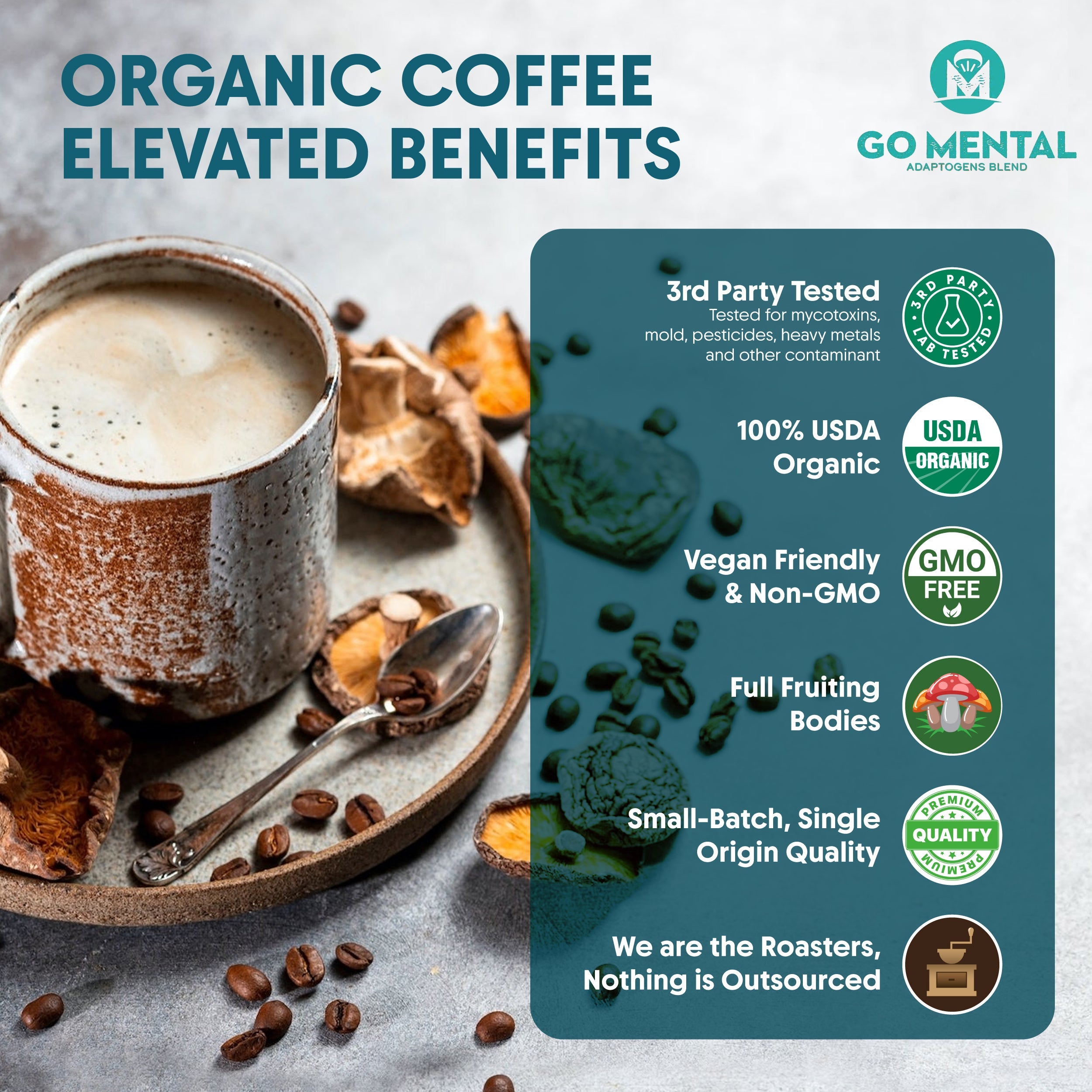 ORGANIC COFFEE ELEVATED BENEFITS

GO MENTAL
ADAPTOGENS BLEND

3rd Party Tested
Tested for mycotoxins, mold, pesticides, heavy metals and other contaminant

3RD PARTY LAB TESTED

100% USDA Organic

USDA ORGANIC

Vegan Friendly & Non-GMO

GMO FREE

Full Fruiting Bodies

Small-Batch, Single Origin Quality

PREMIUM QUALITY PREMIUM

We are the Roasters, Nothing is Outsourced